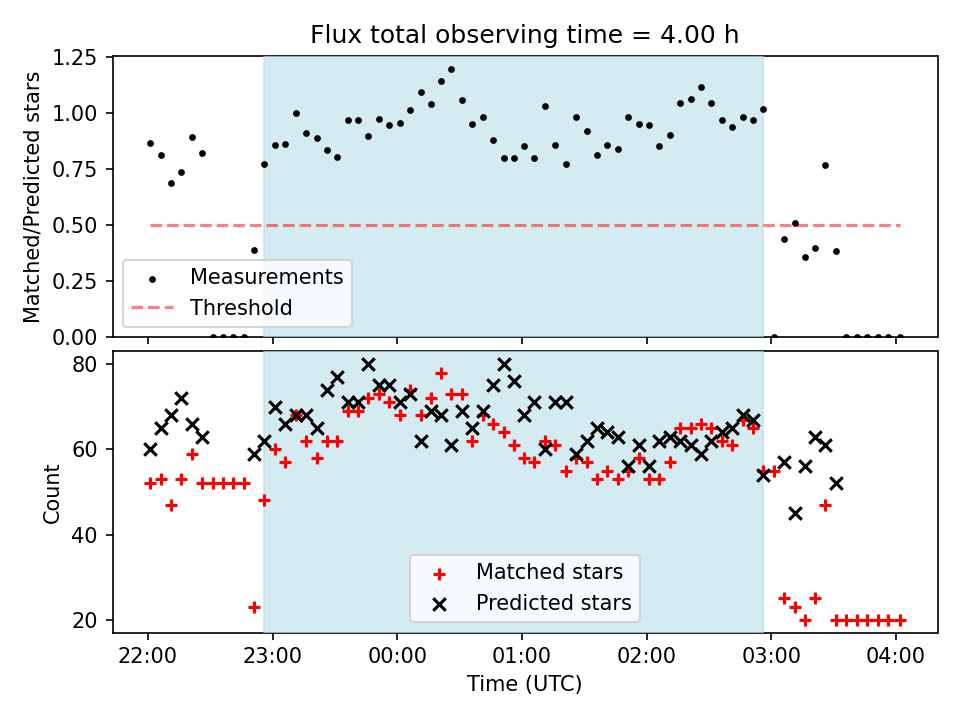 Flux total observing time = 4.00 h

Matched/Predicted stars

1.25
1.00
0.75
0.50
0.25
0.00

Measurements
Threshold

Count

80
60
40
20

Matched stars
Predicted stars

22:00
23:00
00:00
01:00
02:00
03:00
04:00

Time (UTC)